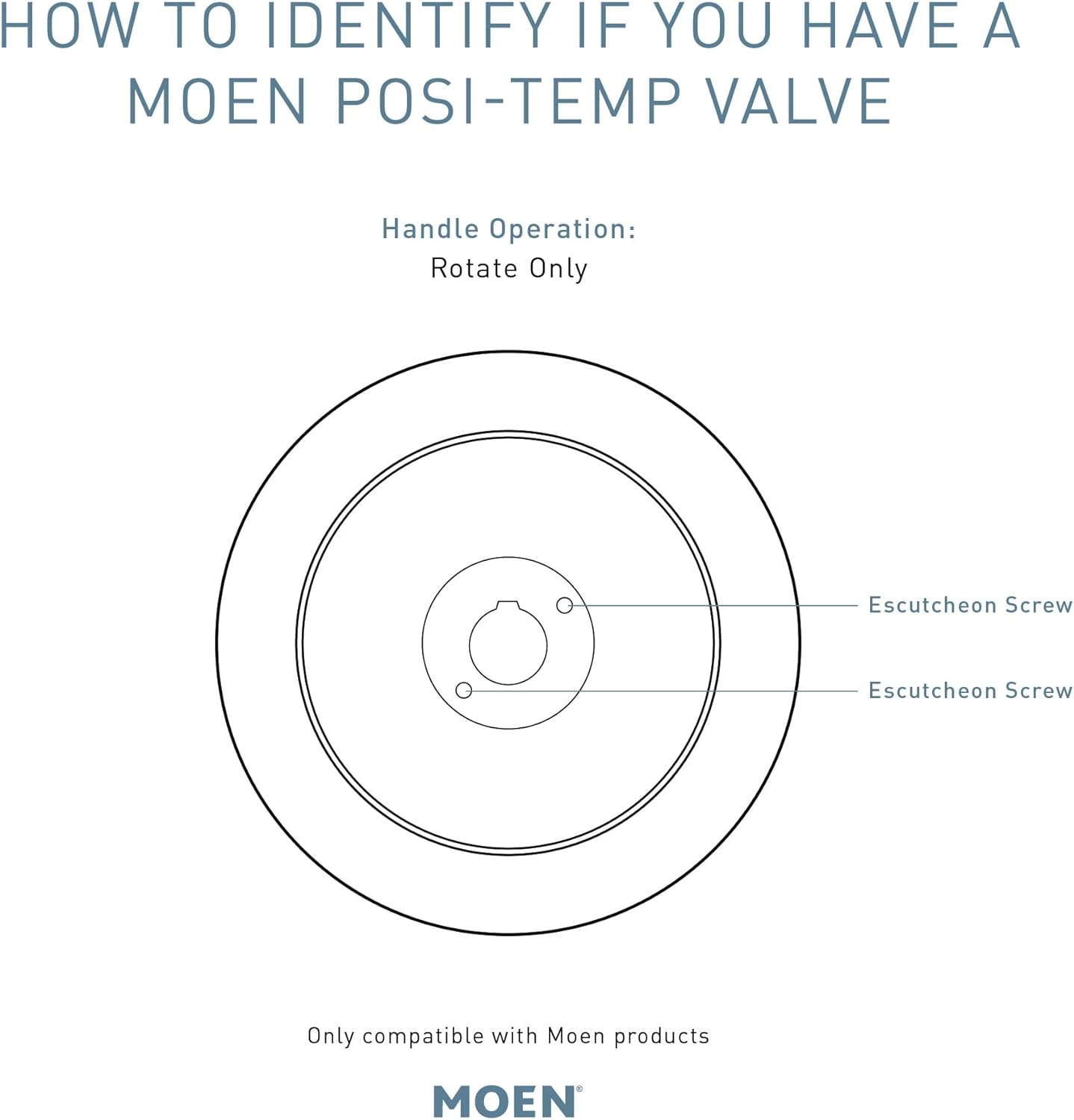 HOW TO IDENTIFY IF YOU HAVE A MOEN POSI-TEMP VALVE

Handle Operation:
Rotate Only

Escutcheon Screw

Escutcheon Screw

Only compatible with Moen products

MOEN®